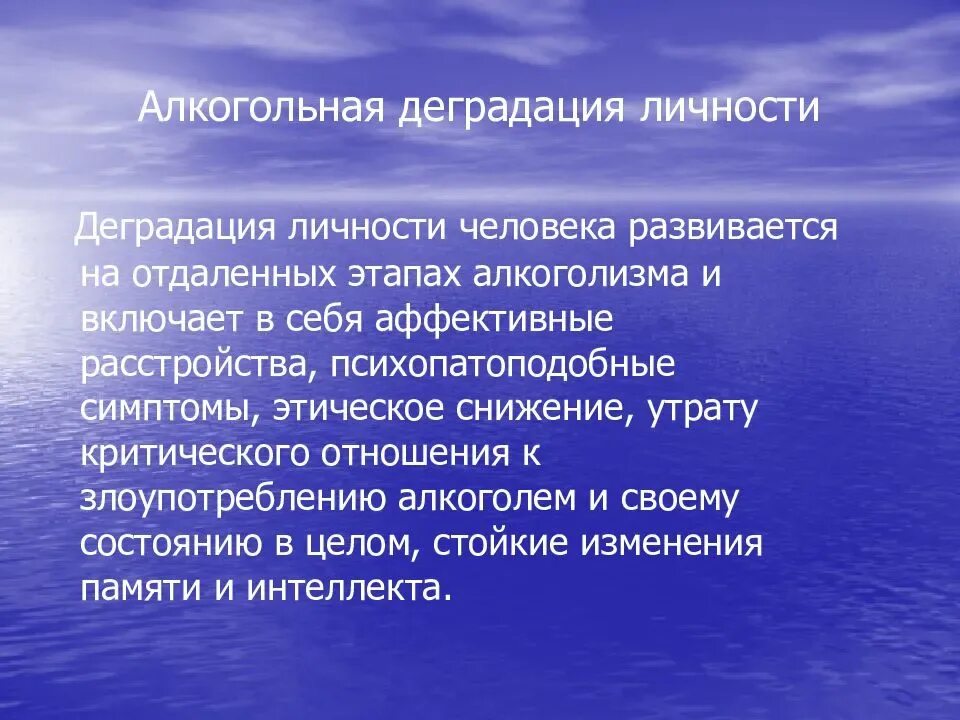 Алкогольная деградация личности

Деградация личности человека развивается на отдаленных этапах алкоголизма и включает в себя аффективные расстройства, психопатоподобные симптомы, этическое снижение, утрату критического отношения к злоупотреблению алкоголем и своему состоянию в целом, стойкие изменения памяти и интеллекта.